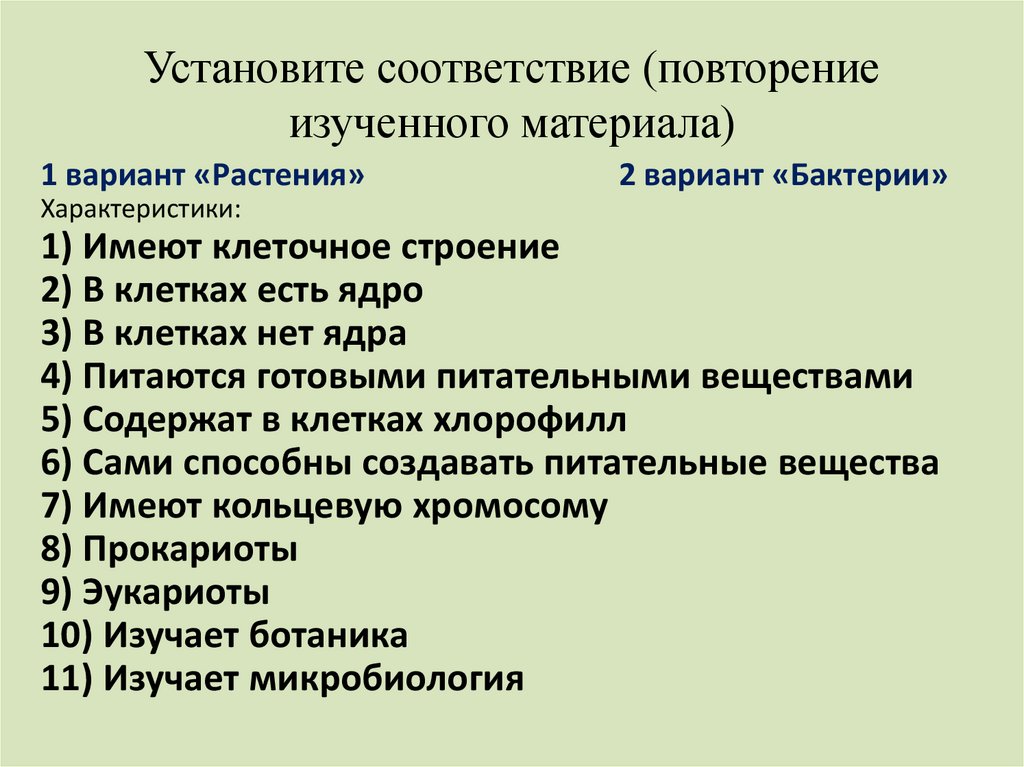 Установите соответствие (повторение изученного материала)

1 вариант «Растения»

2 вариант «Бактерии»

Характеристики:

1) Имеют клеточное строение
2) В клетках есть ядро
3) В клетках нет ядра
4) Питаются готовыми питательными веществами
5) Содержат в клетках хлорофилл
6) Сами способны создавать питательные вещества
7) Имеют кольцевую хромосому
8) Прокариоты
9) Эукариоты
10) Изучает ботаника
11) Изучает микробиология